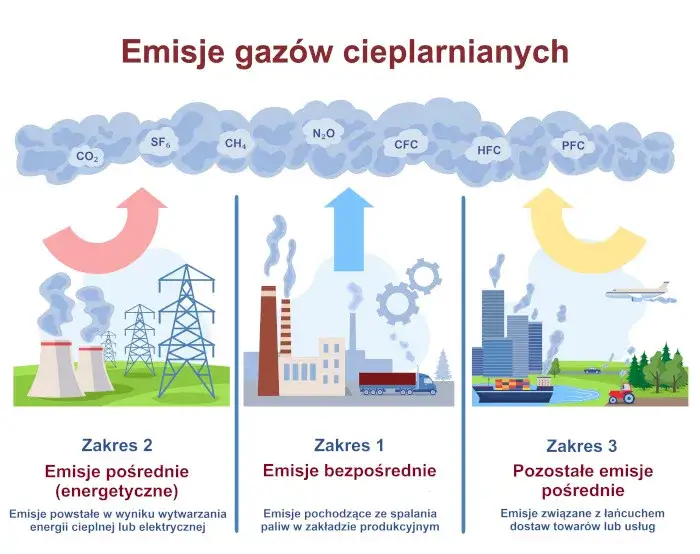 Emisje gazów cieplarnianych

$CO_2$ $SF_6$ $CH_4$ $N_2O$ CFC HFC PFC

Zakres 2
Emisje pośrednie (energetyczne)
Emisje powstałe w wyniku wytwarzania energii cieplnej lub elektrycznej

Zakres 1
Emisje bezpośrednie
Emisje pochodzące ze spalania paliw w zakładzie produkcyjnym

Zakres 3
Pozostałe emisje pośrednie
Emisje związane z łańcuchem dostaw towarów lub usług